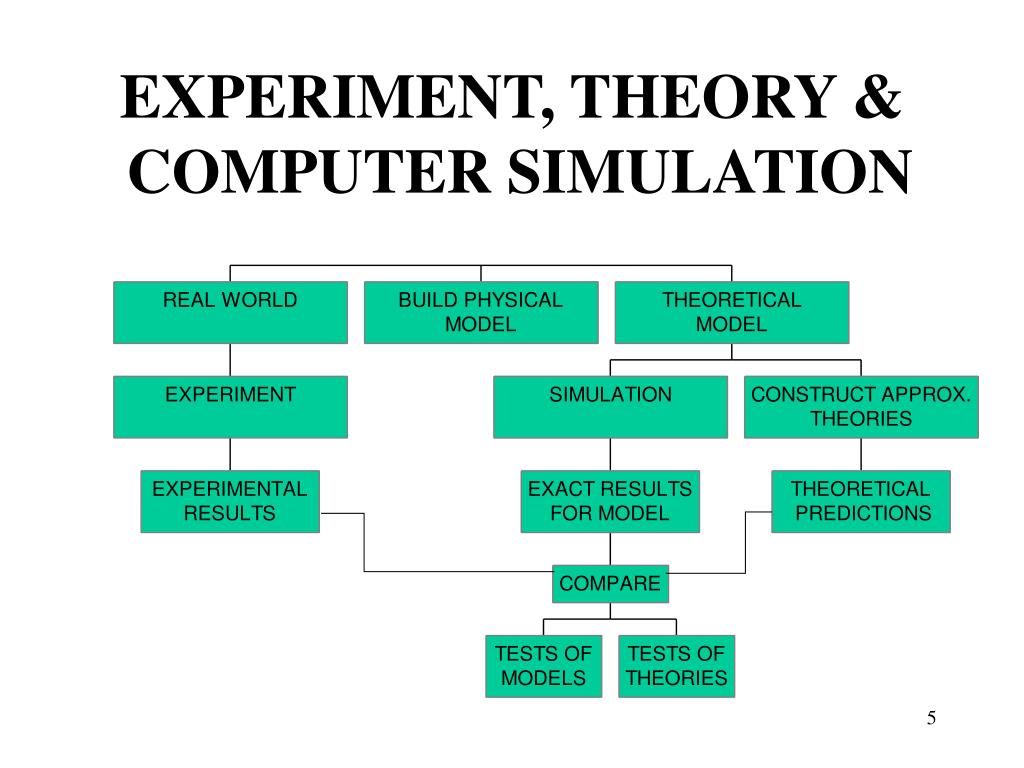 EXPERIMENT, THEORY & COMPUTER SIMULATION

REAL WORLD

BUILD PHYSICAL MODEL

THEORETICAL MODEL

EXPERIMENT

SIMULATION

CONSTRUCT APPROX. THEORIES

EXPERIMENTAL RESULTS

EXACT RESULTS FOR MODEL

THEORETICAL PREDICTIONS

COMPARE

TESTS OF MODELS

TESTS OF THEORIES

5